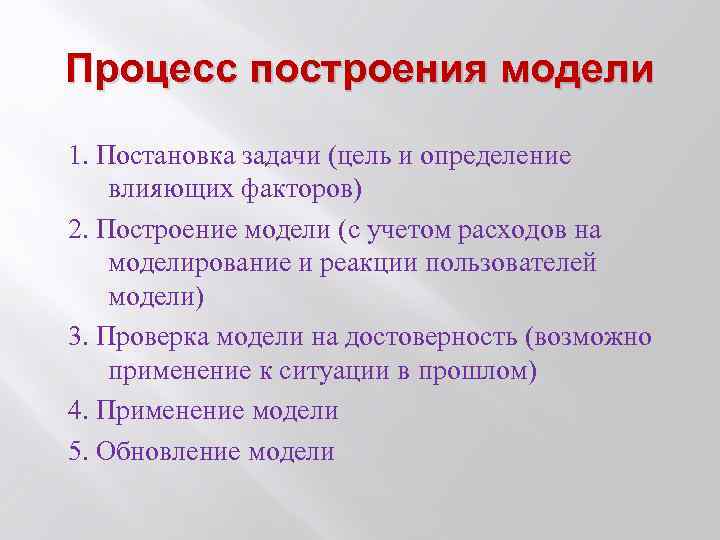 Процесс построения модели

1. Постановка задачи (цель и определение влияющих факторов)

2. Построение модели (с учетом расходов на моделирование и реакции пользователей модели)

3. Проверка модели на достоверность (возможно применение к ситуации в прошлом)

4. Применение модели

5. Обновление модели